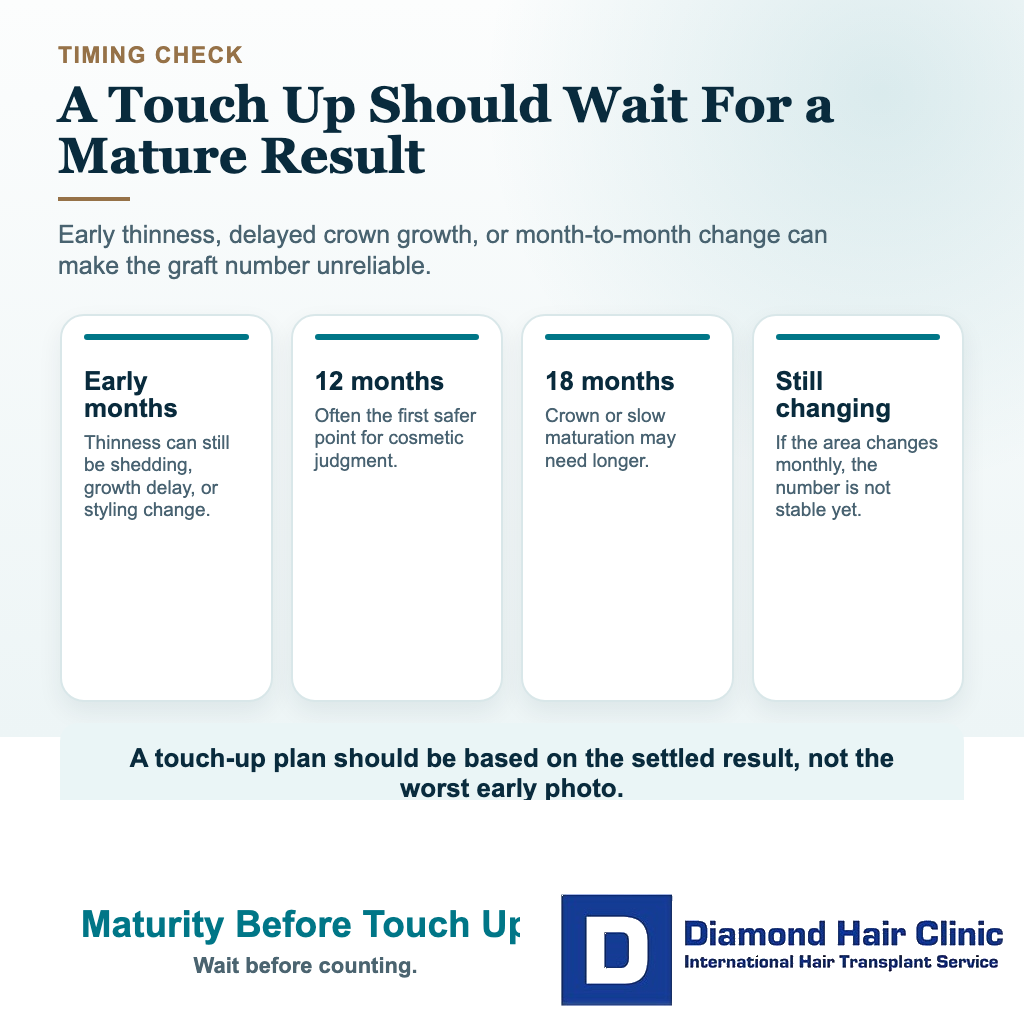 TIMING CHECK

A Touch Up Should Wait For a Mature Result

Early thinness, delayed crown growth, or month-to-month change can make the graft number unreliable.

Early months
Thinness can still be shedding, growth delay, or styling change.

12 months
Often the first safer point for cosmetic judgment.

18 months
Crown or slow maturation may need longer.

Still changing
If the area changes monthly, the number is not stable yet.

A touch-up plan should be based on the settled result, not the worst early photo.

Maturity Before Touch Up
Wait before counting.

D
Diamond Hair Clinic
International Hair Transplant Service